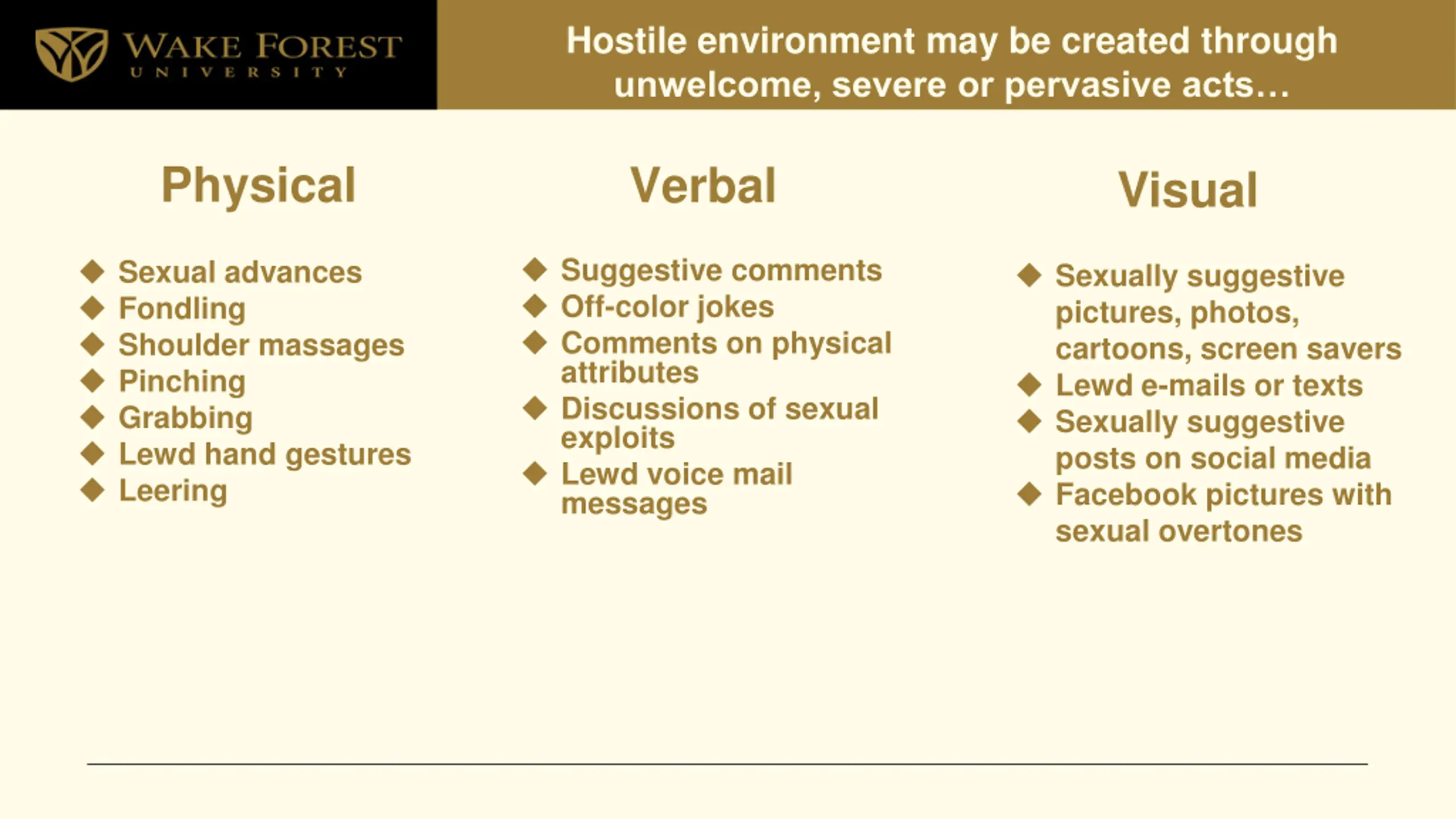 WAKE FOREST
UNIVERSITY

Hostile environment may be created through unwelcome, severe or pervasive acts…

Physical

◆ Sexual advances
◆ Fondling
◆ Shoulder massages
◆ Pinching
◆ Grabbing
◆ Lewd hand gestures
◆ Leering

Verbal

◆ Suggestive comments
◆ Off-color jokes
◆ Comments on physical attributes
◆ Discussions of sexual exploits
◆ Lewd voice mail messages

Visual

◆ Sexually suggestive pictures, photos, cartoons, screen savers
◆ Lewd e-mails or texts
◆ Sexually suggestive posts on social media
◆ Facebook pictures with sexual overtones